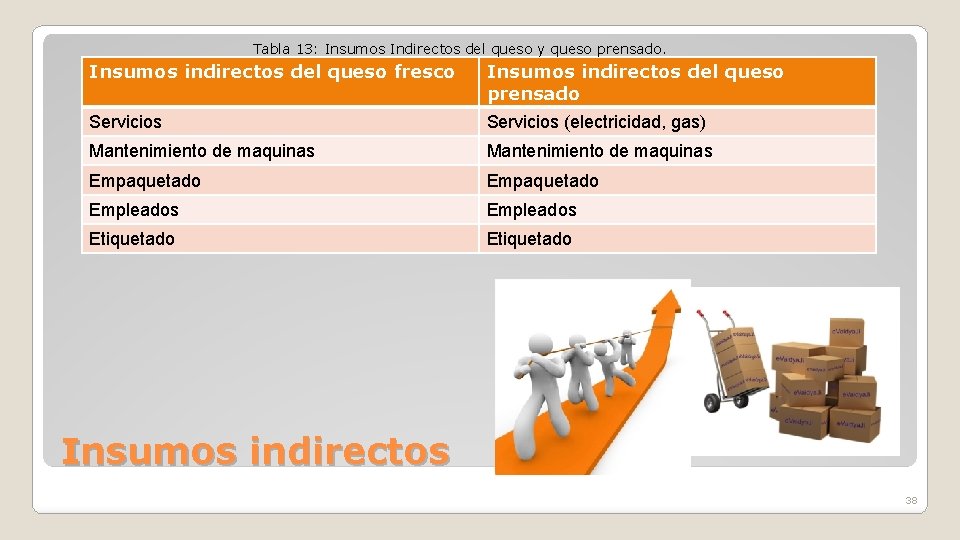 Tabla 13: Insumos Indirectos del queso y queso prensado.

| Insumos indirectos del queso fresco | Insumos indirectos del queso prensado |
|---|---|
| Servicios | Servicios (electricidad, gas) |
| Mantenimiento de maquinas | Mantenimiento de maquinas |
| Empaquetado | Empaquetado |
| Empleados | Empleados |
| Etiquetado | Etiquetado |

Insumos indirectos

38